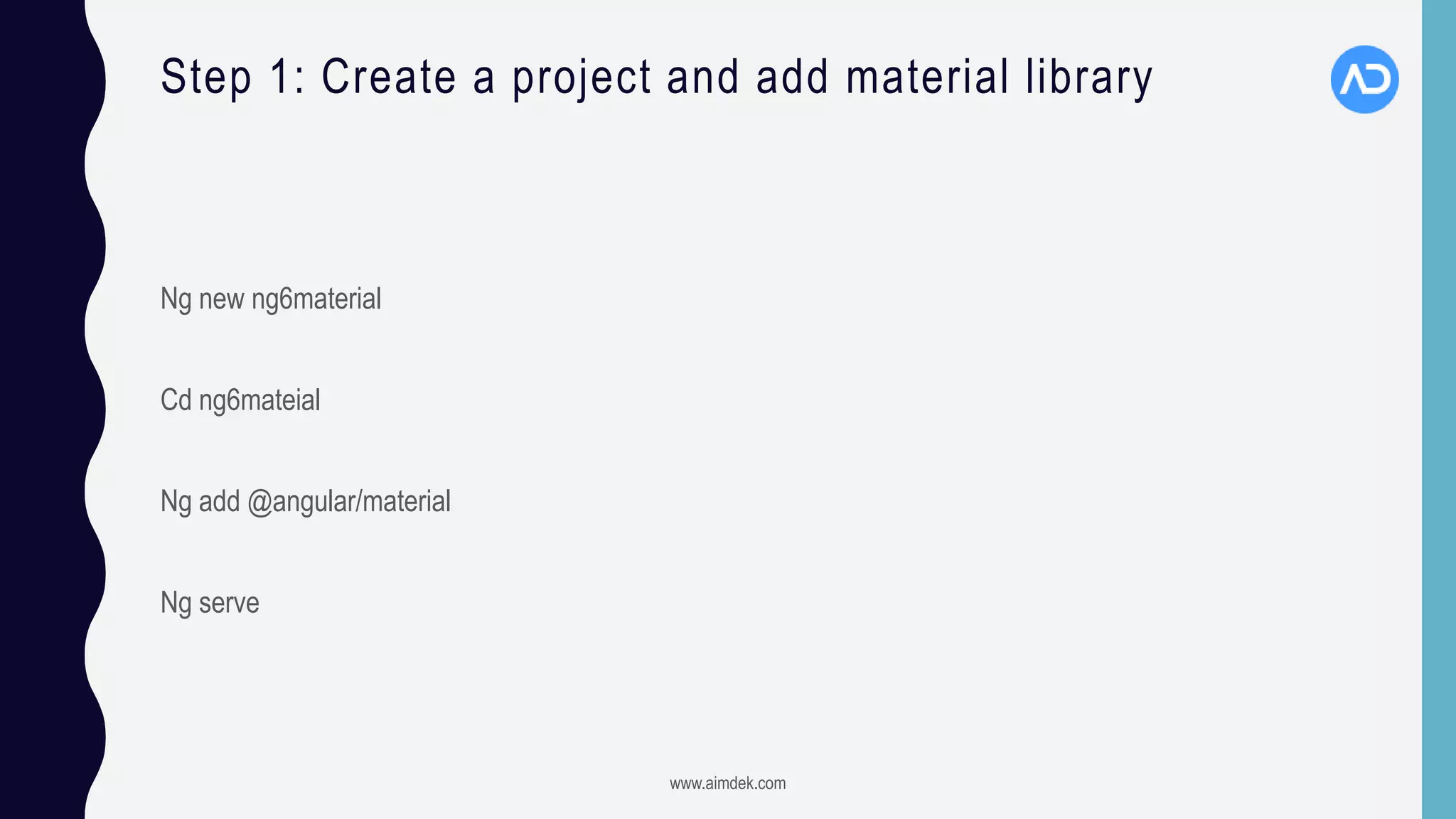 Step 1: Create a project and add material library

AD

Ng new ng6material

Cd ng6mateial

Ng add @angular/material

Ng serve

www.aimdek.com